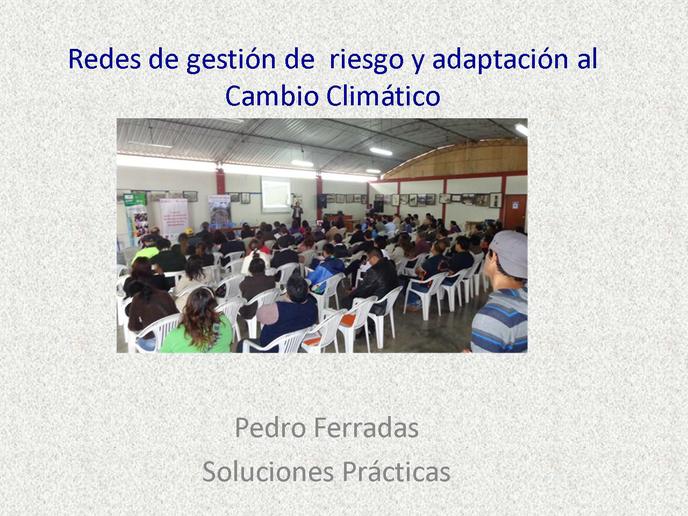 Redes de gestión de  riesgo y adaptación al Cambio Climático

Pedro Ferradas
Soluciones Prácticas